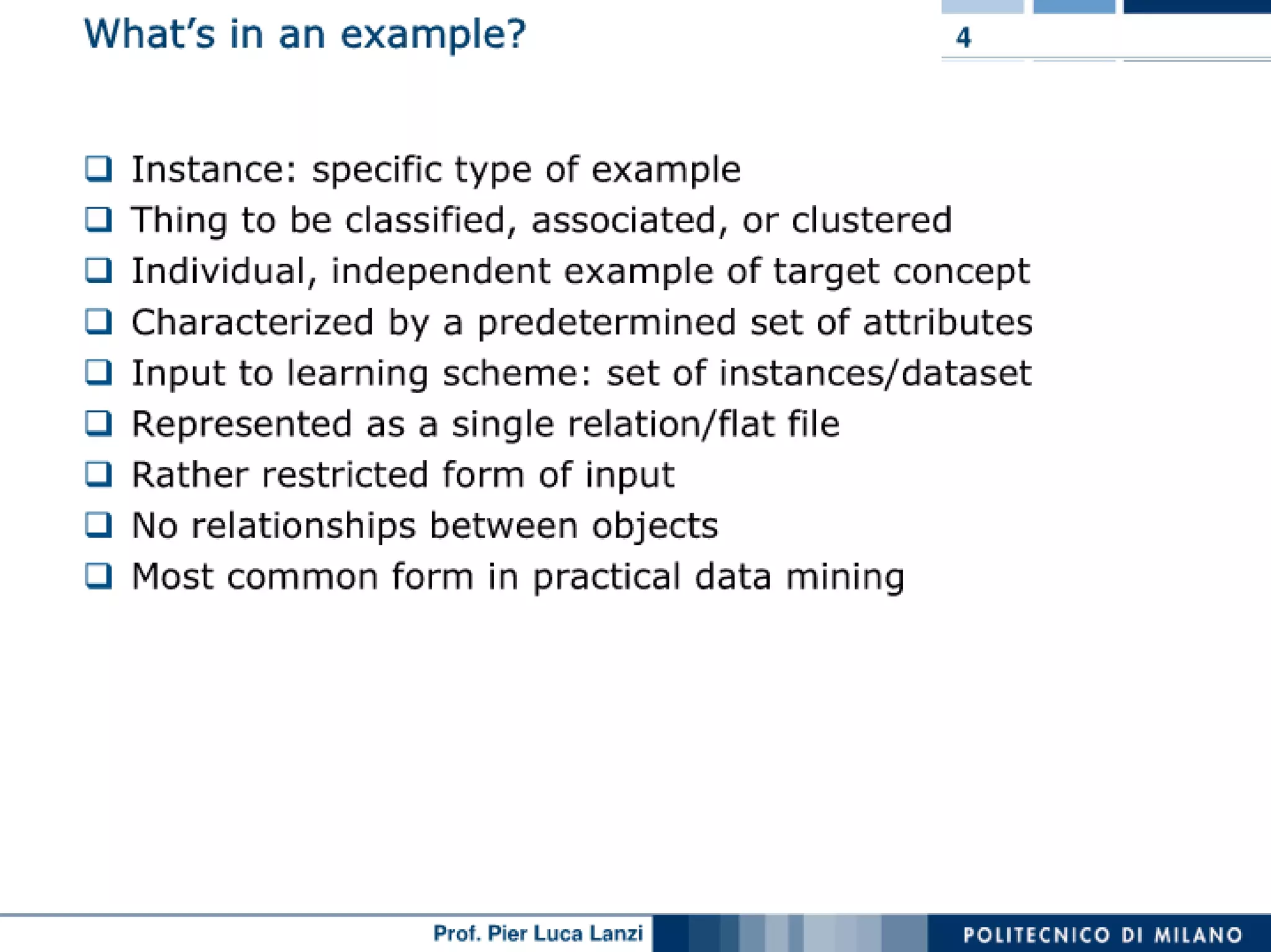 What's in an example?

4

❑ Instance: specific type of example
❑ Thing to be classified, associated, or clustered
❑ Individual, independent example of target concept
❑ Characterized by a predetermined set of attributes
❑ Input to learning scheme: set of instances/dataset
❑ Represented as a single relation/flat file
❑ Rather restricted form of input
❑ No relationships between objects
❑ Most common form in practical data mining

Prof. Pier Luca Lanzi

POLITECNICO DI MILANO